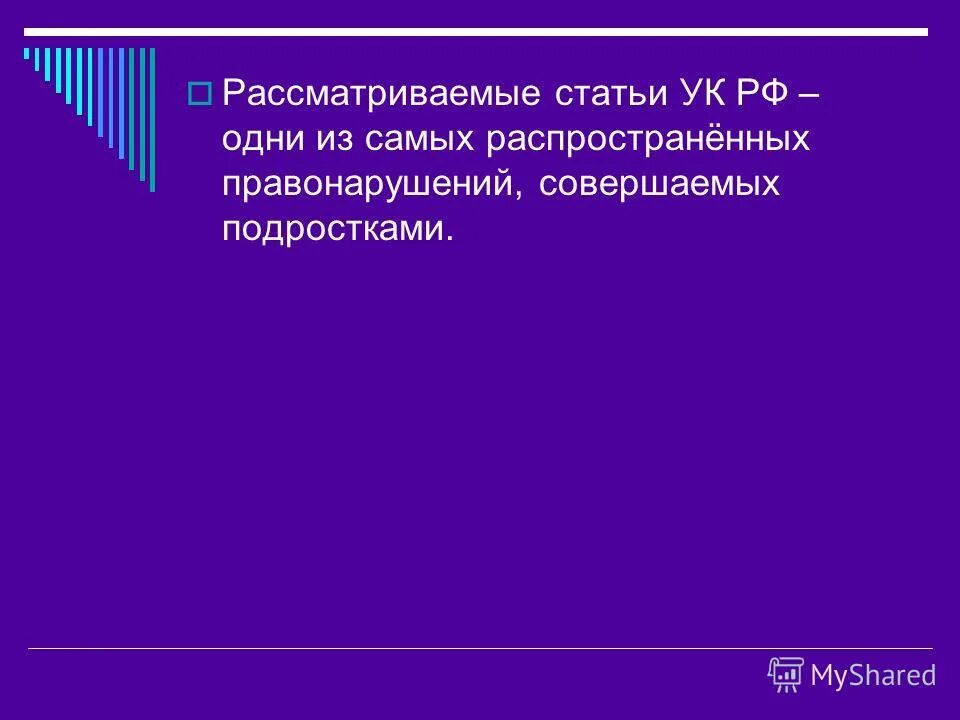 Рассматриваемые статьи УК РФ – одни из самых распространённых правонарушений, совершаемых подростками.

MyShared